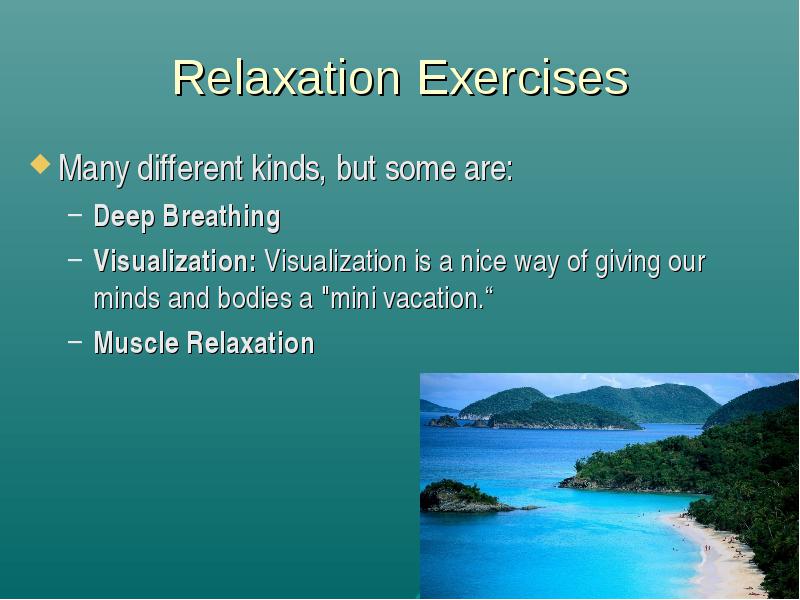 Relaxation Exercises

Many different kinds, but some are:

– Deep Breathing

– Visualization: Visualization is a nice way of giving our minds and bodies a "mini vacation.“

– Muscle Relaxation